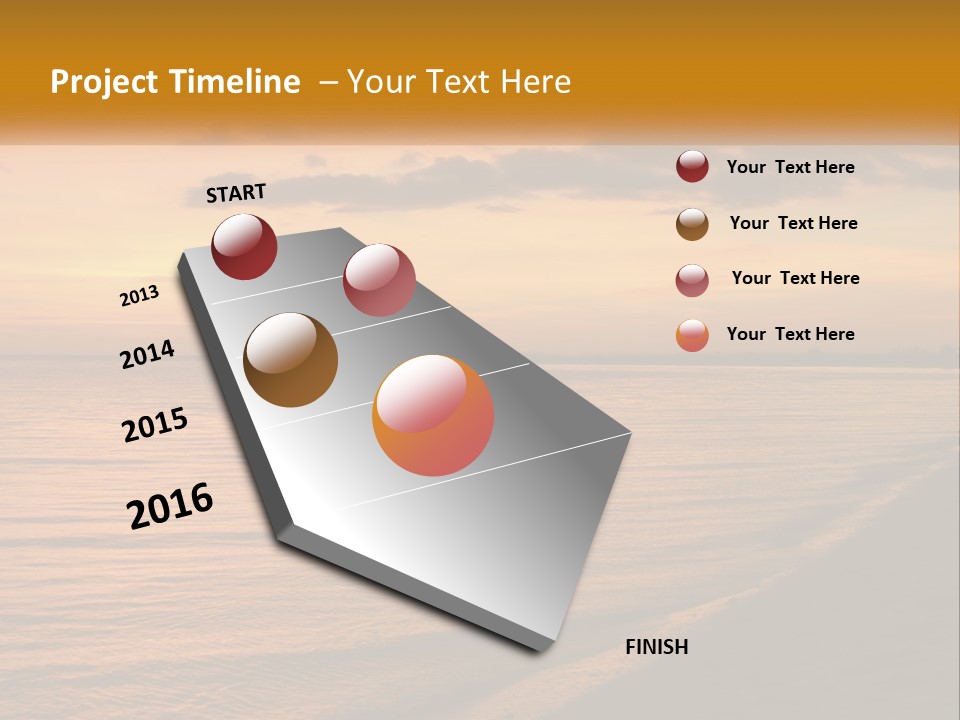 Project Timeline – Your Text Here

START

2013

2014

2015

2016

FINISH

Your Text Here

Your Text Here

Your Text Here

Your Text Here